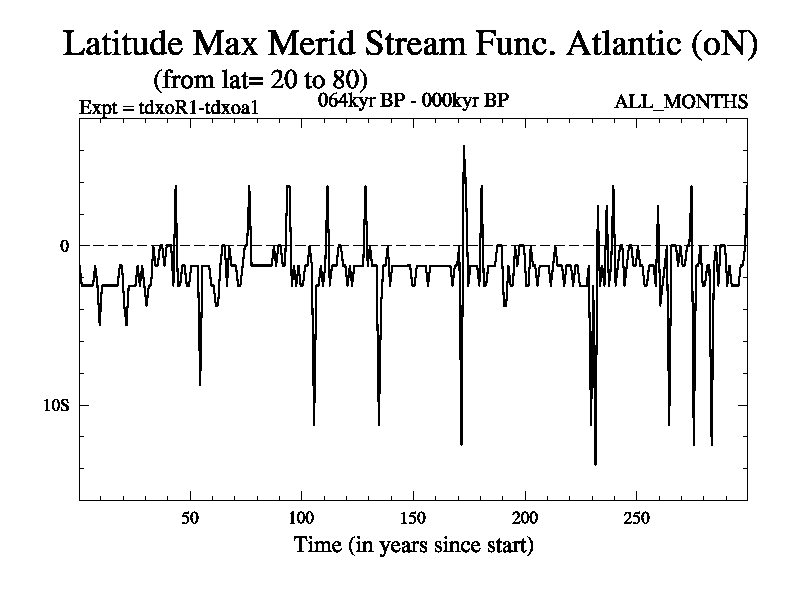 Latitude Max Merid Stream Func. Atlantic (oN)
(from lat= 20 to 80)
Expt = tdxoR1-tdxoa1
064kyr BP - 000kyr BP
ALL_MONTHS

0
10S

50
100
150
200
250
Time (in years since start)